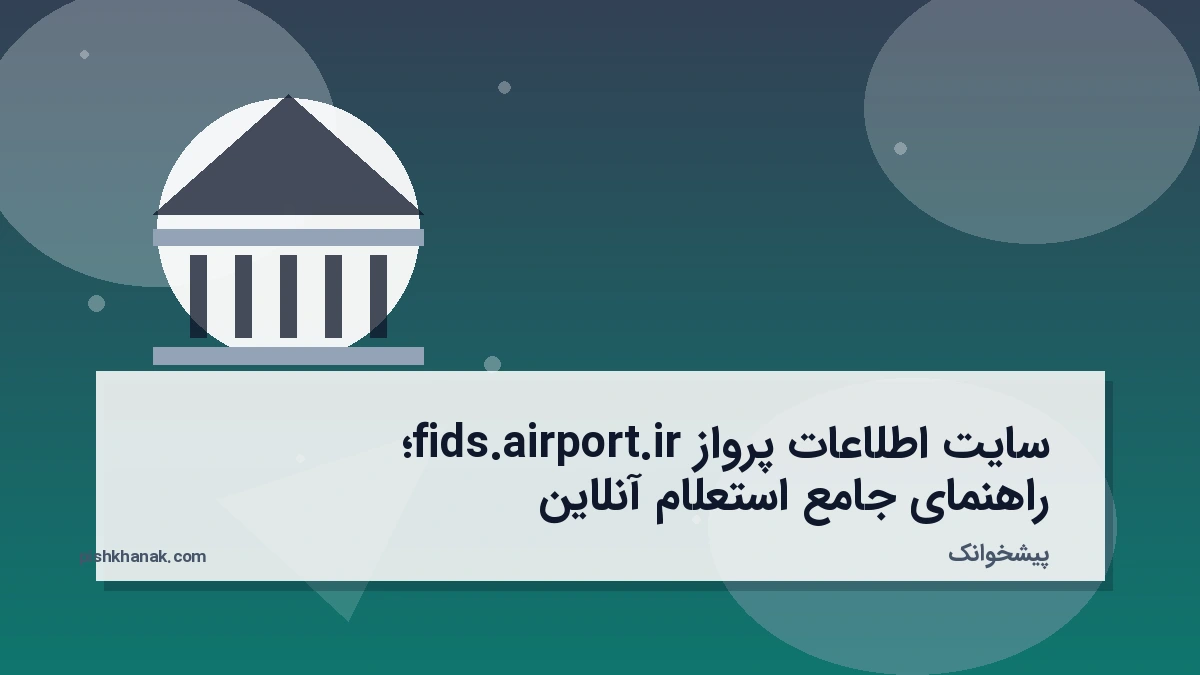 سایت اطلاعات پرواز fids.airport.ir؛ راهنمای جامع استعلام آنلاین

پیشخوانک

pishkhanak.com